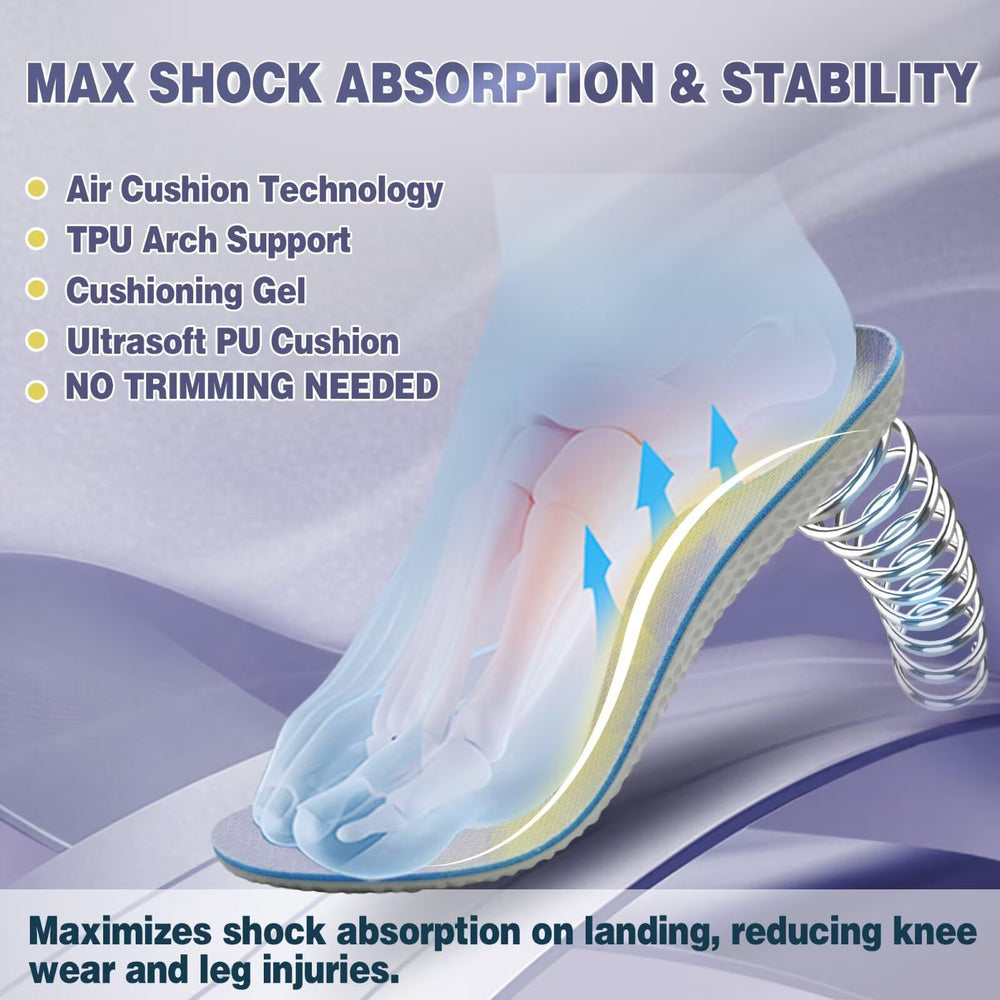 MAX SHOCK ABSORPTION & STABILITY

Air Cushion Technology
TPU Arch Support
Cushioning Gel
Ultrasoft PU Cushion
NO TRIMMING NEEDED

Maximizes shock absorption on landing, reducing knee wear and leg injuries.